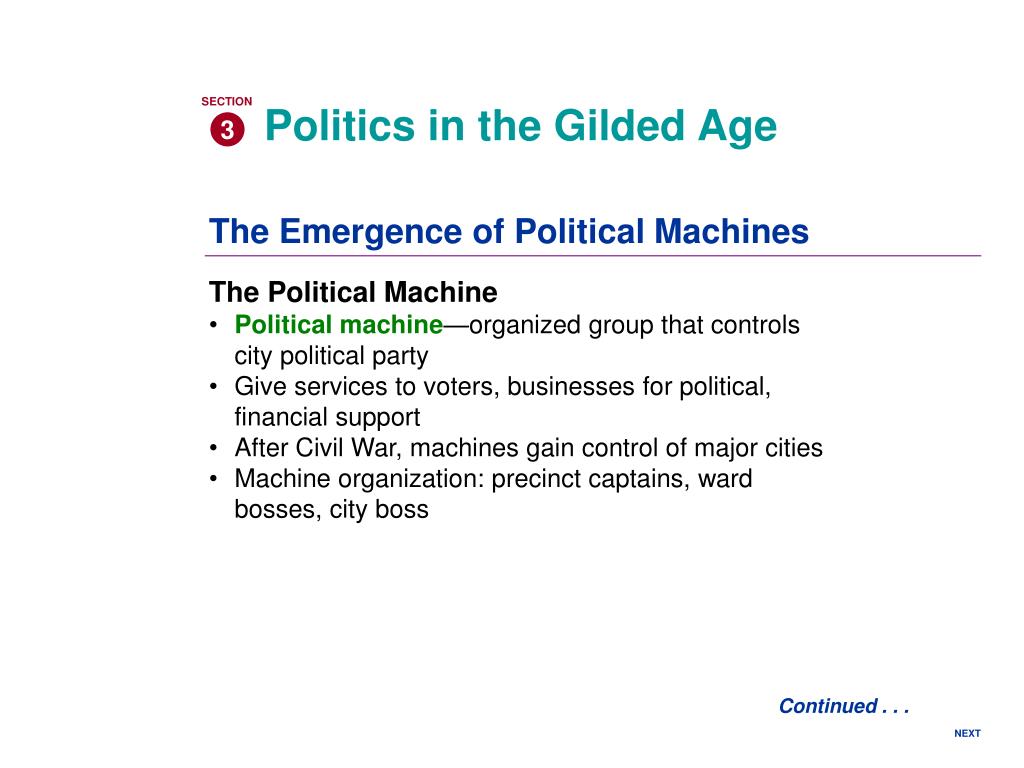 SECTION
3 Politics in the Gilded Age

The Emergence of Political Machines

The Political Machine
• Political machine—organized group that controls city political party
• Give services to voters, businesses for political, financial support
• After Civil War, machines gain control of major cities
• Machine organization: precinct captains, ward bosses, city boss

Continued . . .

NEXT